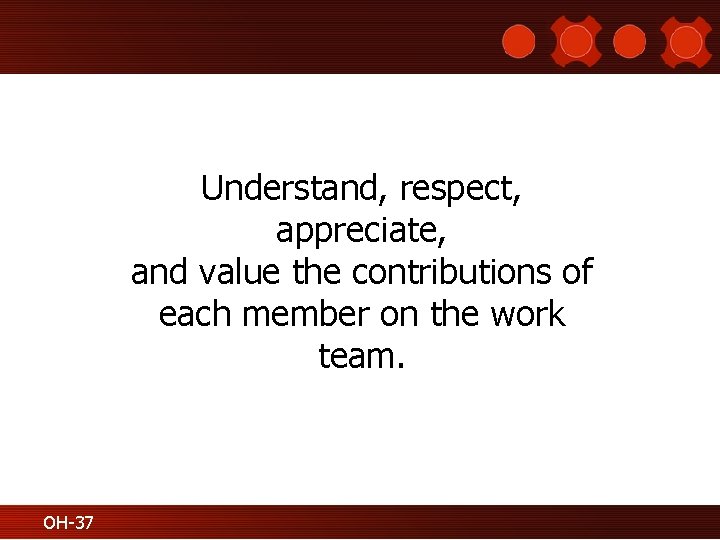 Understand, respect, appreciate, and value the contributions of each member on the work team.

OH-37